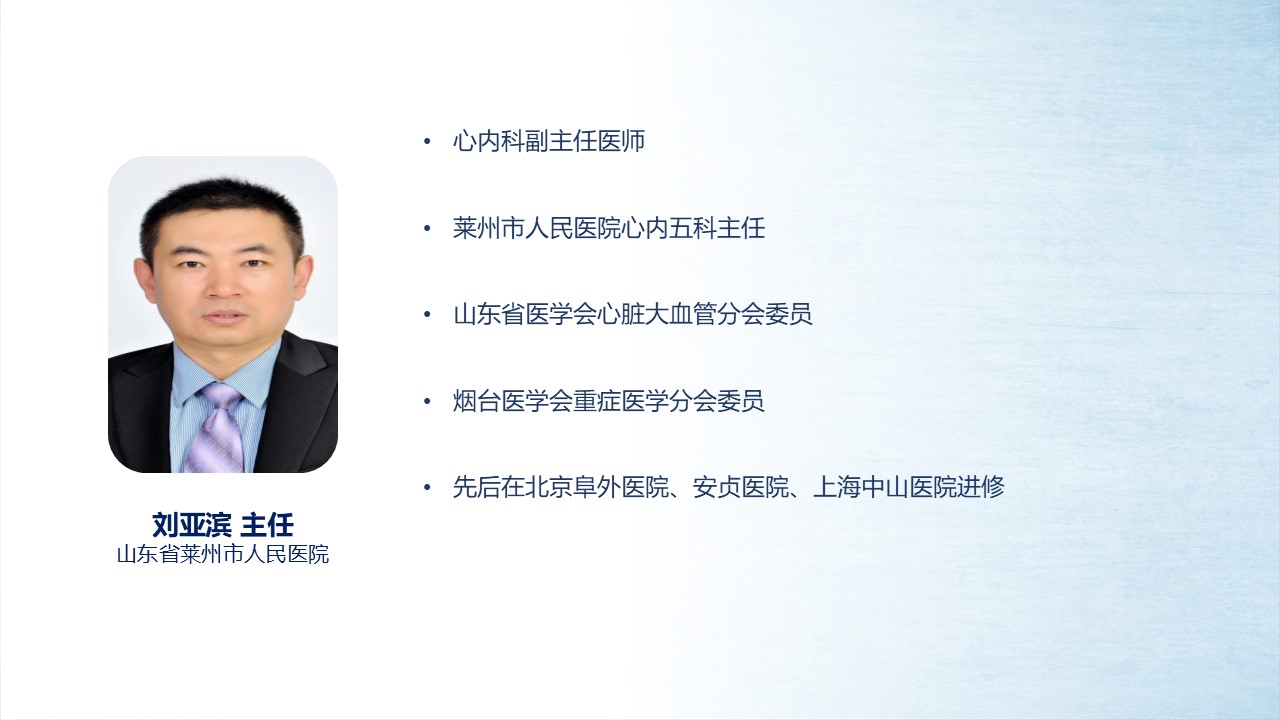 刘亚滨 主任
山东省莱州市人民医院

• 心内科副主任医师

• 莱州市人民医院心内五科主任

• 山东省医学会心脏大血管分会委员

• 烟台医学会重症医学分会委员

• 先后在北京阜外医院、安贞医院、上海中山医院进修